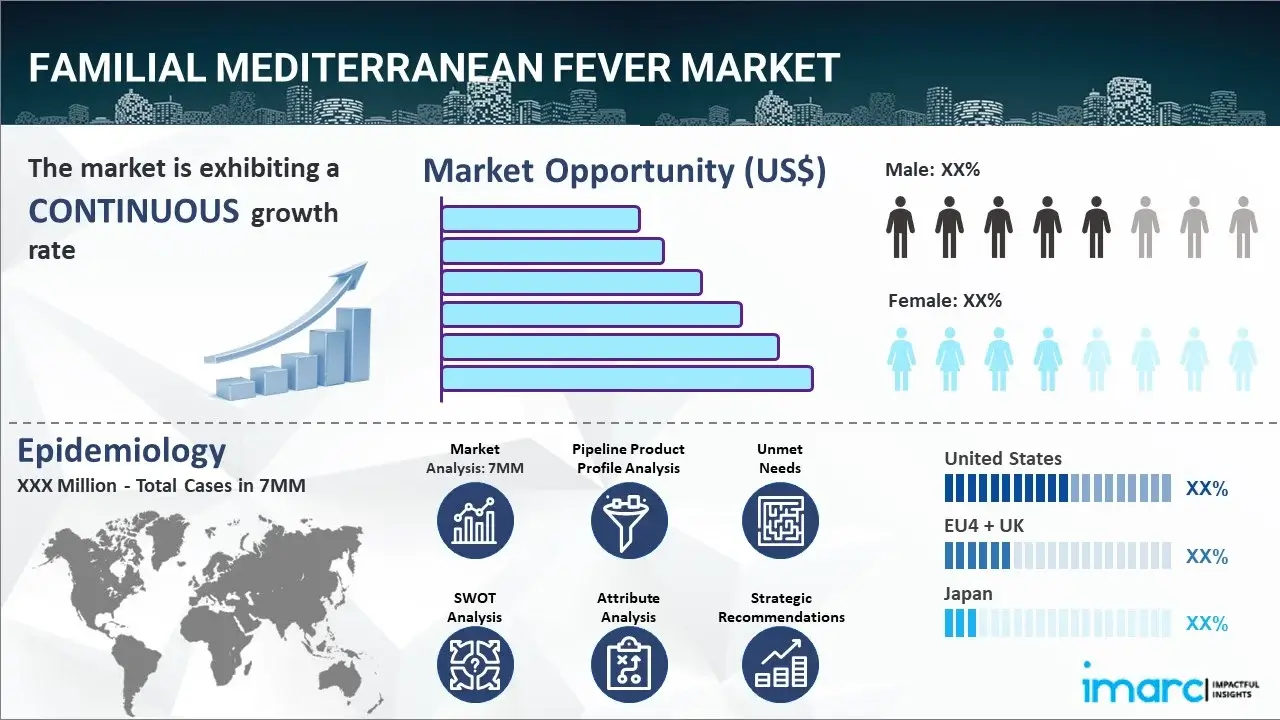 FAMILIAL MEDITERRANEAN FEVER MARKET

The market is exhibiting a CONTINUOUS growth rate

Market Opportunity (US$)

Male: XX%

Female: XX%

Epidemiology

XXX Million - Total Cases in 7MM

Market Analysis: 7MM

Pipeline Product Profile Analysis

Unmet Needs

SWOT Analysis

Attribute Analysis

Strategic Recommendations

United States

XX%

EU4 + UK

XX%

Japan

XX%

imarc IMPACTFUL INSIGHTS